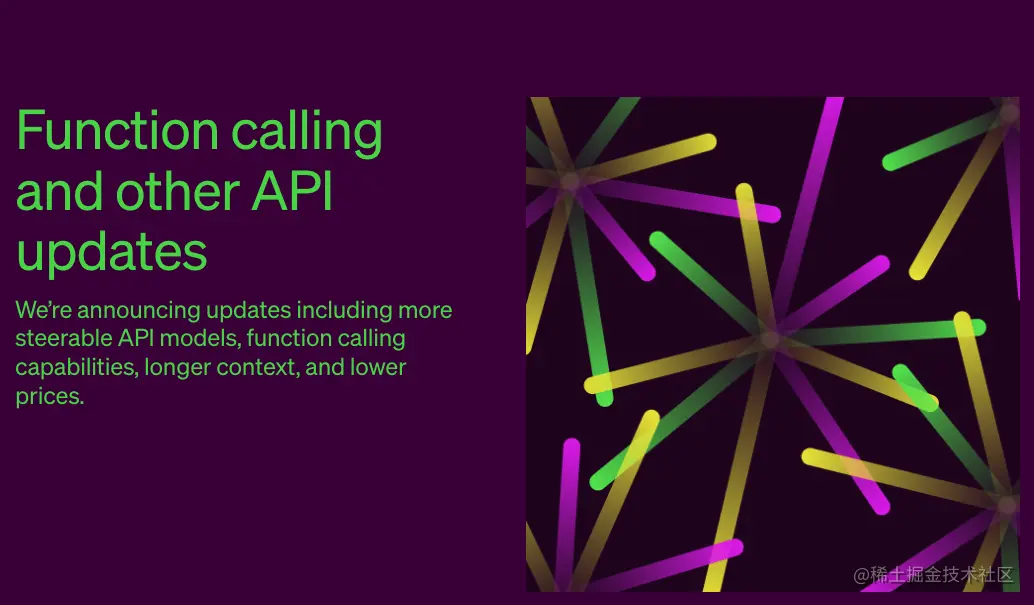 Function calling and other API updates

We're announcing updates including more steerable API models, function calling capabilities, longer context, and lower prices.

@稀土掘金技术社区